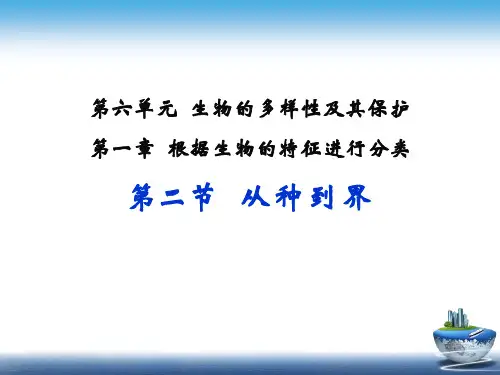 第六单元 生物的多样性及其保护

第一章 根据生物的特征进行分类

第二节 从种到界